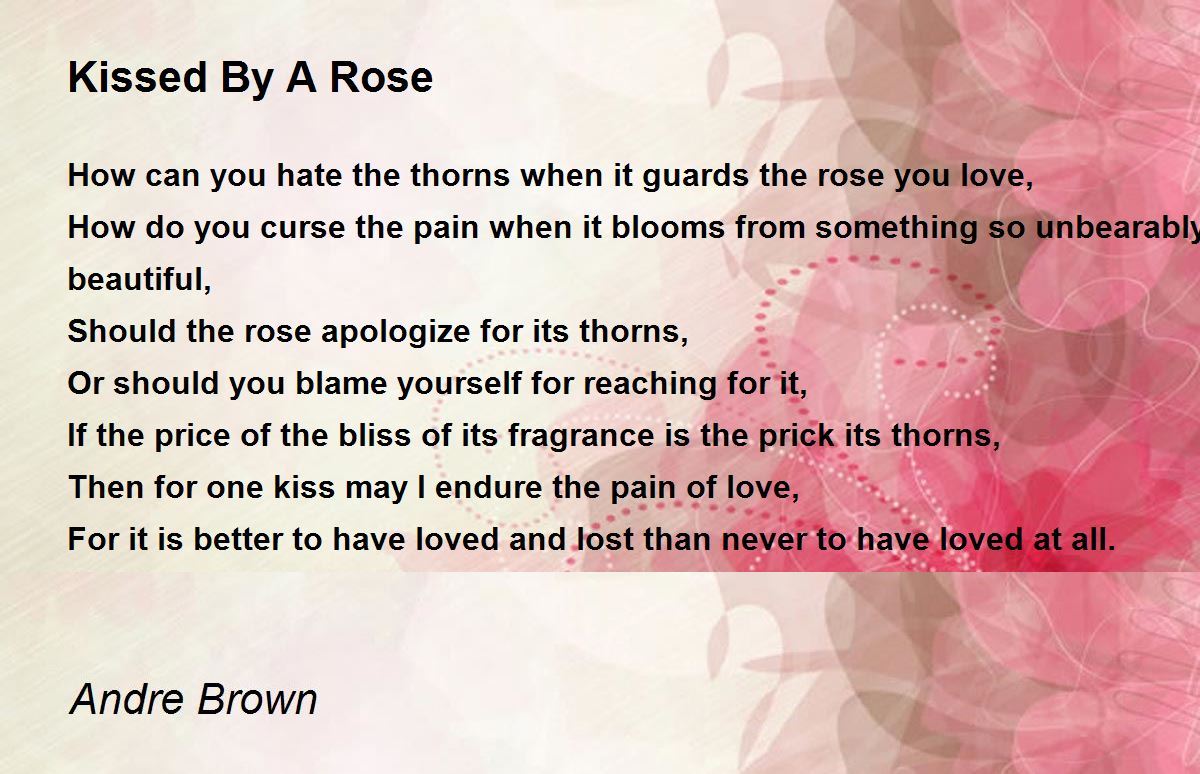 Kissed By A Rose

How can you hate the thorns when it guards the rose you love,
How do you curse the pain when it blooms from something so unbearably
beautiful,
Should the rose apologize for its thorns,
Or should you blame yourself for reaching for it,
If the price of the bliss of its fragrance is the prick its thorns,
Then for one kiss may I endure the pain of love,
For it is better to have loved and lost than never to have loved at all.

Andre Brown